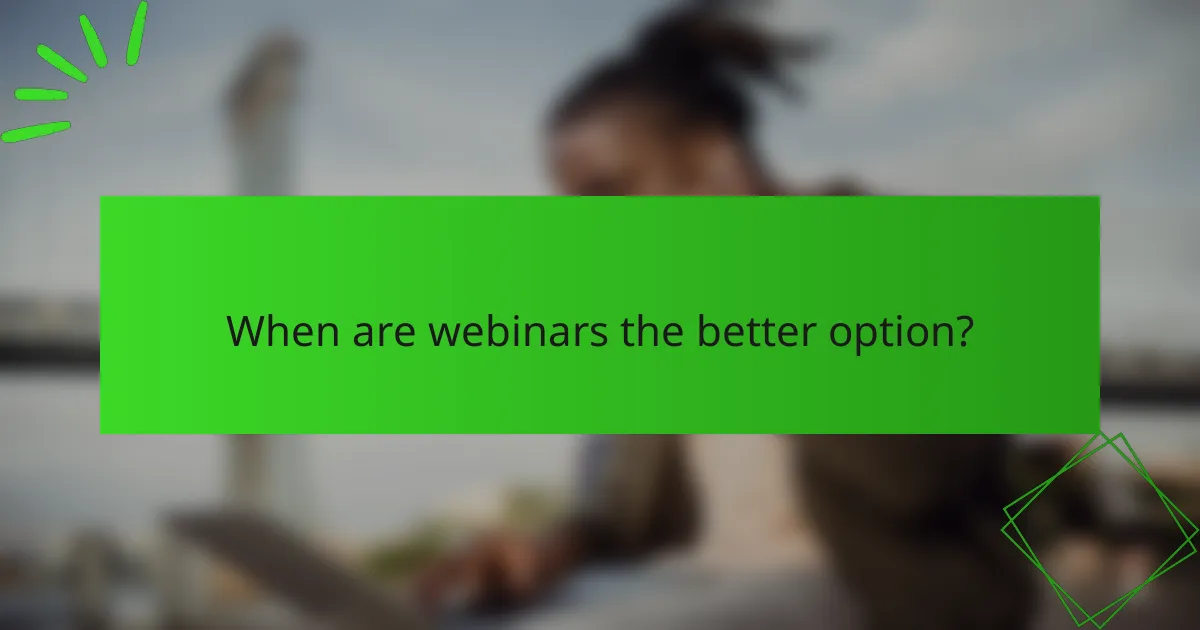 When are webinars the better option?